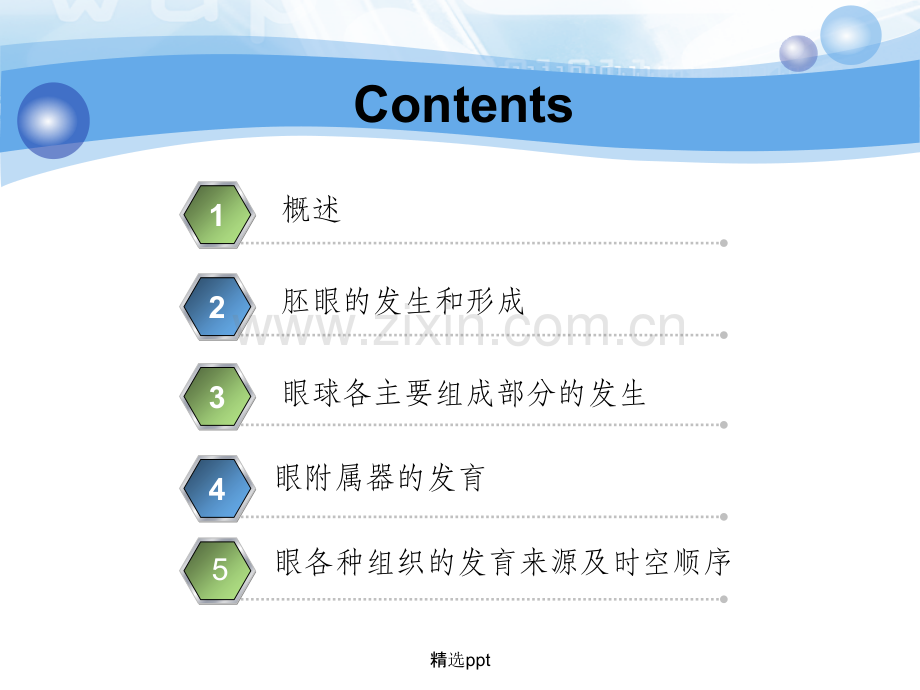 Contents

1 概述

2 胚眼的发生和形成

www.zixin.com.cn

3 眼球各主要组成部分的发生

4 眼附属器的发育

5 眼各种组织的发育来源及时空顺序

精选ppt